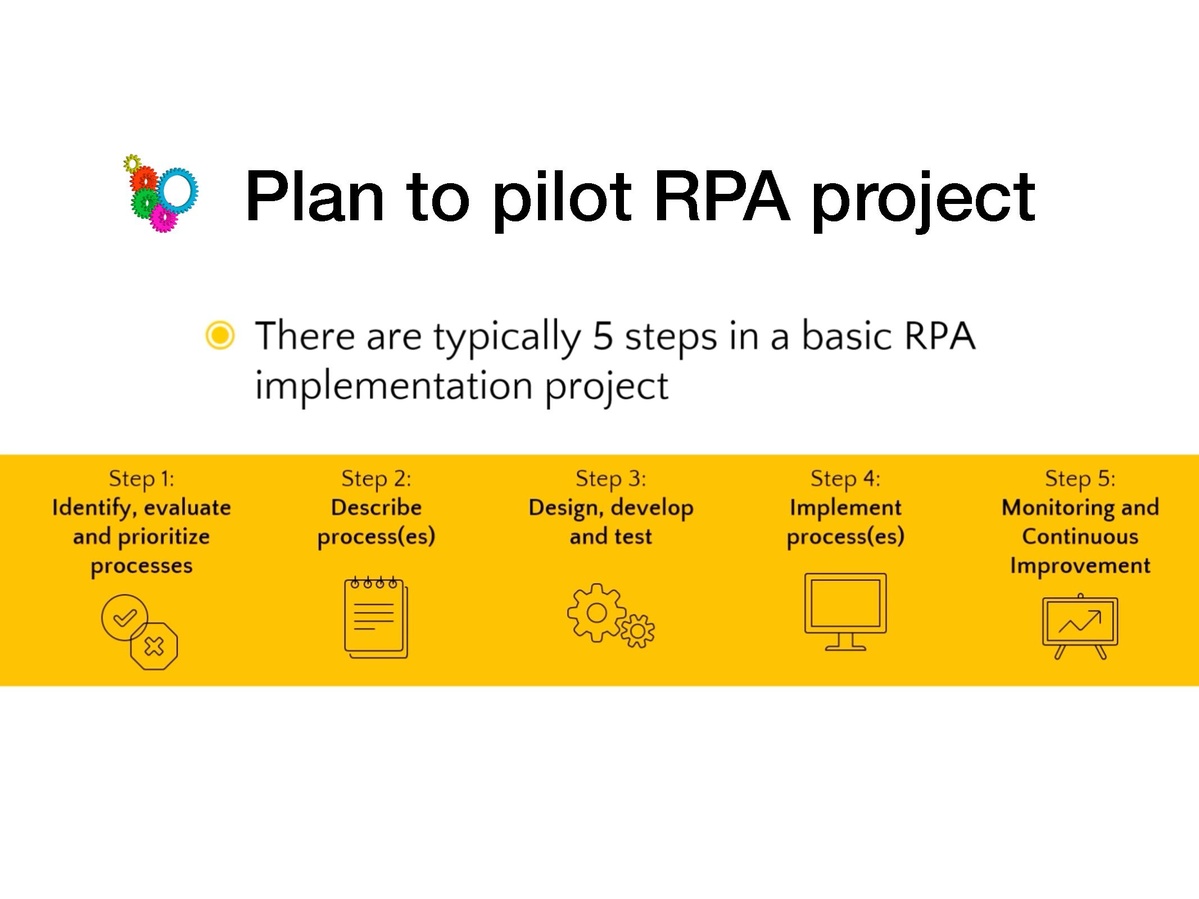 Plan to pilot RPA project

There are typically 5 steps in a basic RPA implementation project

Step 1:
Identify, evaluate and prioritize processes

Step 2:
Describe process(es)

Step 3:
Design, develop and test

Step 4:
Implement process(es)

Step 5:
Monitoring and Continuous Improvement